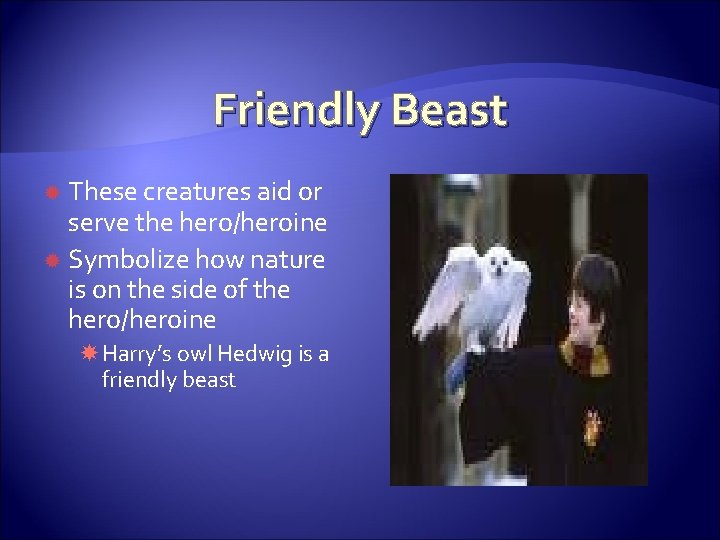 Friendly Beast

These creatures aid or serve the hero/heroine

Symbolize how nature is on the side of the hero/heroine

Harry's owl Hedwig is a friendly beast